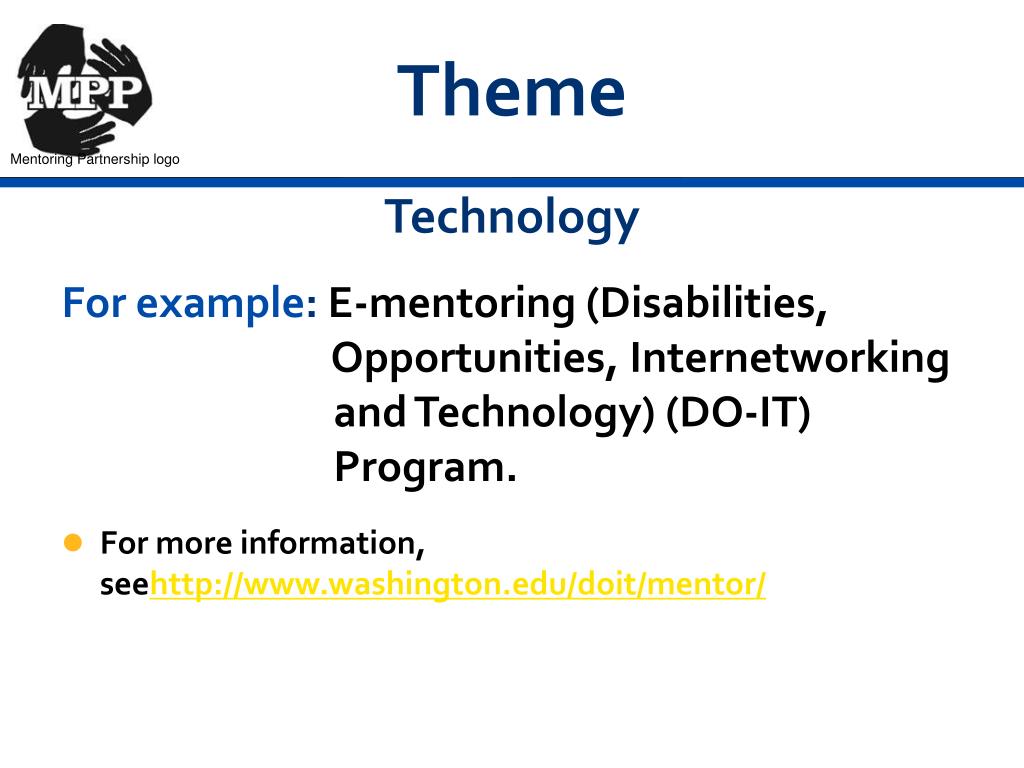 MPP

Mentoring Partnership logo

Theme

Technology

For example: E-mentoring (Disabilities, Opportunities, Internetworking and Technology) (DO-IT) Program.

For more information, seehttp://www.washington.edu/doit/mentor/